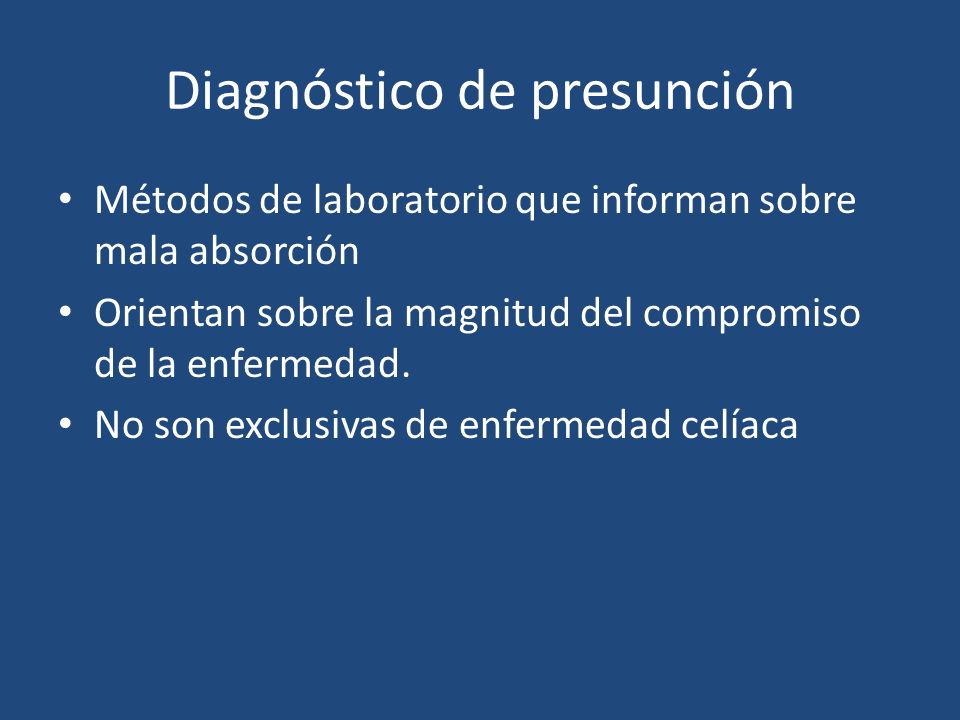 Diagnóstico de presunción

• Métodos de laboratorio que informan sobre mala absorción
• Orientan sobre la magnitud del compromiso de la enfermedad.
• No son exclusivas de enfermedad celíaca